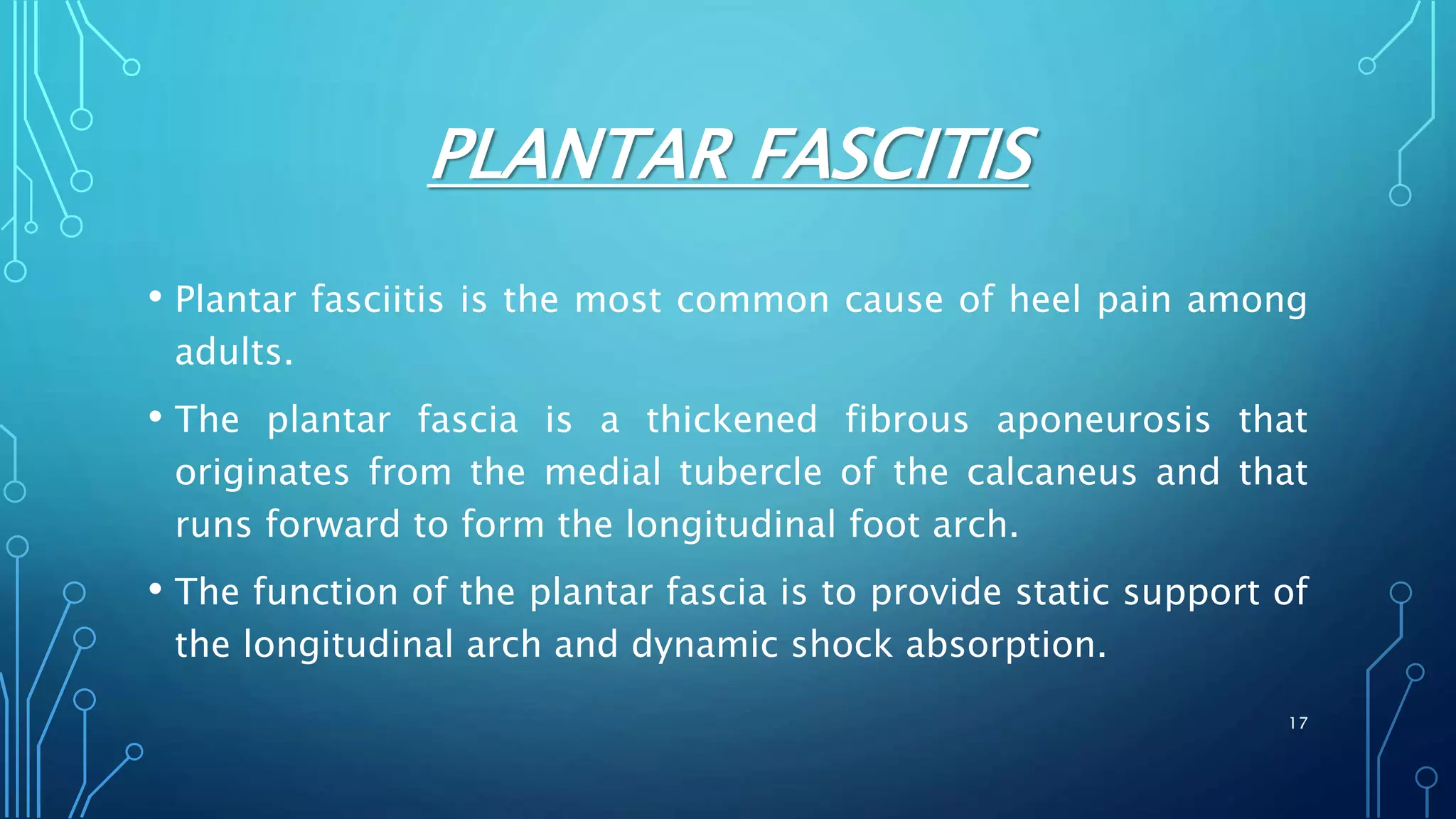 PLANTAR FASCITIS

• Plantar fasciitis is the most common cause of heel pain among adults.

• The plantar fascia is a thickened fibrous aponeurosis that originates from the medial tubercle of the calcaneus and that runs forward to form the longitudinal foot arch.

• The function of the plantar fascia is to provide static support of the longitudinal arch and dynamic shock absorption.

17